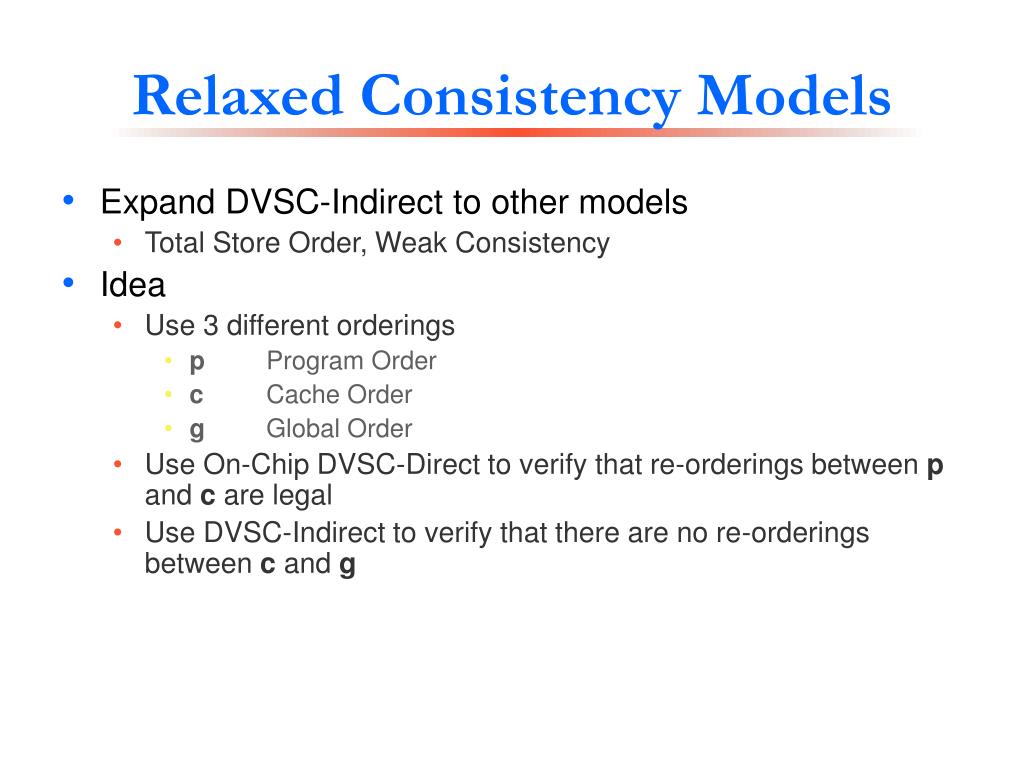 Relaxed Consistency Models

• Expand DVSC-Indirect to other models
  • Total Store Order, Weak Consistency
• Idea
  • Use 3 different orderings
    • p Program Order
    • c Cache Order
    • g Global Order
  • Use On-Chip DVSC-Direct to verify that re-orderings between p and c are legal
  • Use DVSC-Indirect to verify that there are no re-orderings between c and g